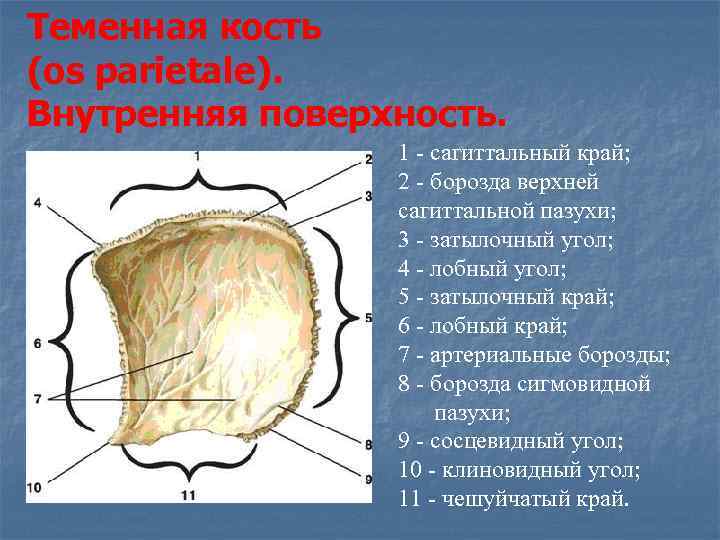 Теменная кость (os parietale). Внутренняя поверхность.

1
2
3
4
5
6
7
8
9
10
11

1 - сагиттальный край;
2 - борозда верхней сагиттальной пазухи;
3 - затылочный угол;
4 - лобный угол;
5 - затылочный край;
6 - лобный край;
7 - артериальные борозды;
8 - борозда сигмовидной пазухи;
9 - сосцевидный угол;
10 - клиновидный угол;
11 - чешуйчатый край.